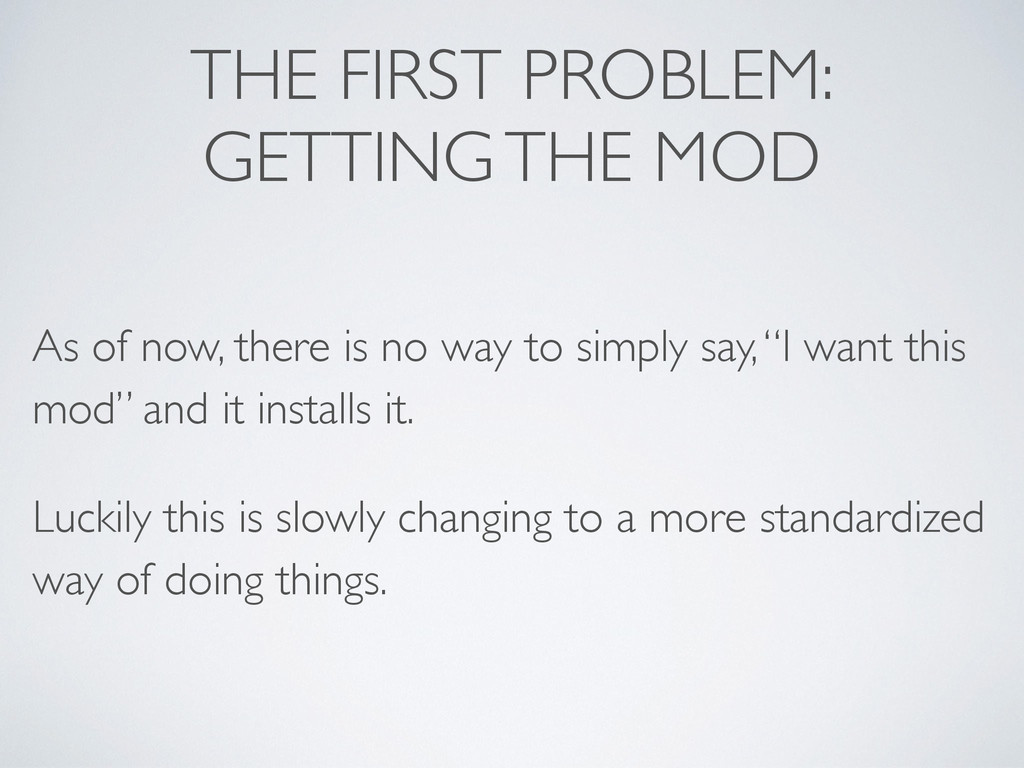 THE FIRST PROBLEM: GETTING THE MOD

As of now, there is no way to simply say, “I want this mod” and it installs it.

Luckily this is slowly changing to a more standardized way of doing things.